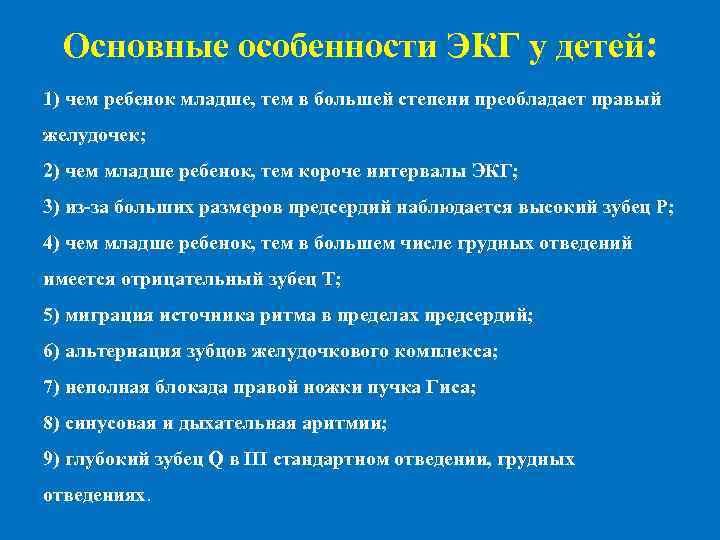 Основные особенности ЭКГ у детей:

1) чем ребенок младше, тем в большей степени преобладает правый желудочек;

2) чем младше ребенок, тем короче интервалы ЭКГ;

3) из-за больших размеров предсердий наблюдается высокий зубец Р;

4) чем младше ребенок, тем в большем числе грудных отведений имеется отрицательный зубец Т;

5) миграция источника ритма в пределах предсердий;

6) альтернация зубцов желудочкового комплекса;

7) неполная блокада правой ножки пучка Гиса;

8) синусовая и дыхательная аритмии;

9) глубокий зубец Q в III стандартном отведении, грудных отведениях.